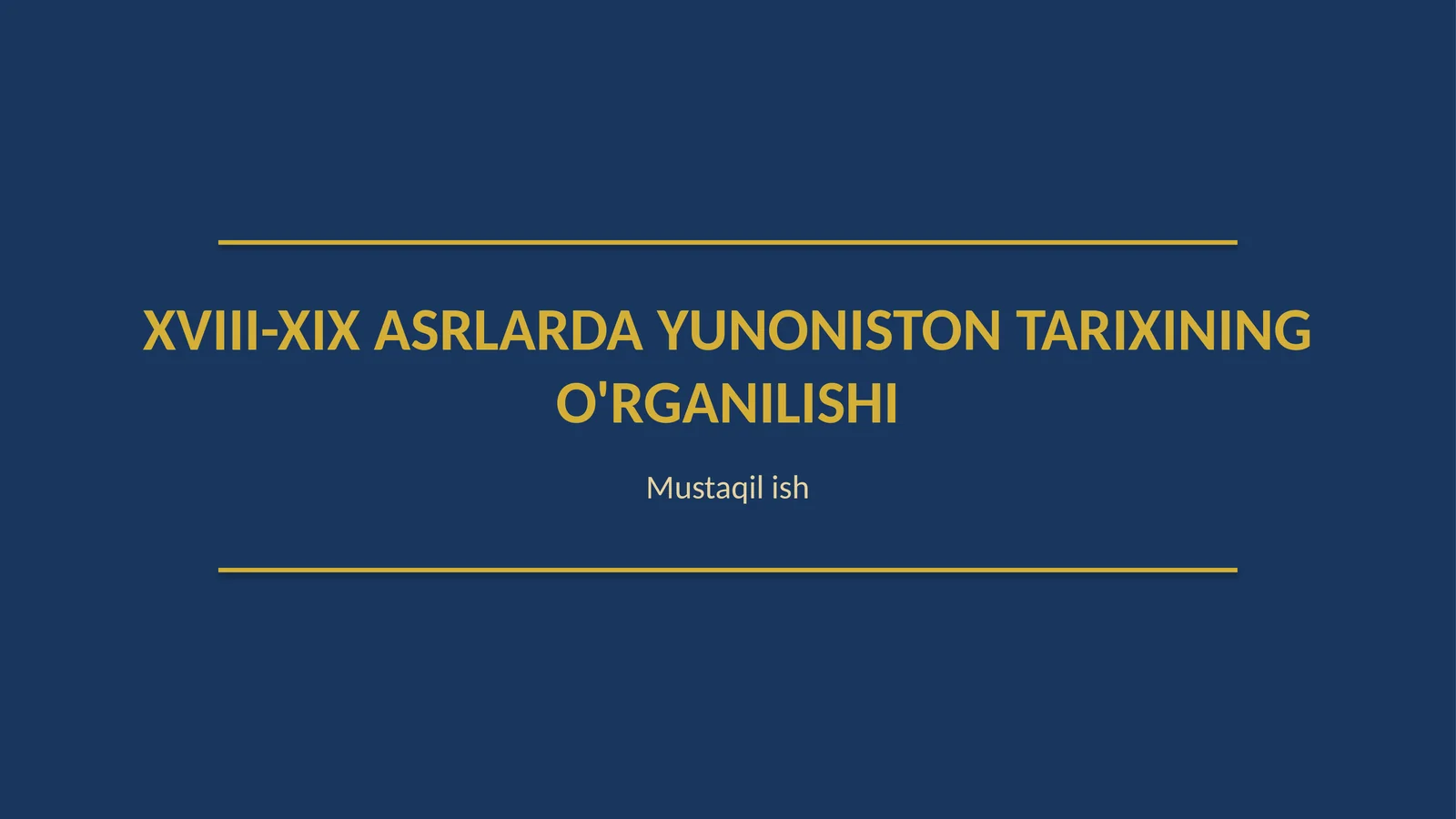 XVIII-XIX ASRLARDA YUNONISTON TARIXINING O'RGANILISHI

Mustaqil ish